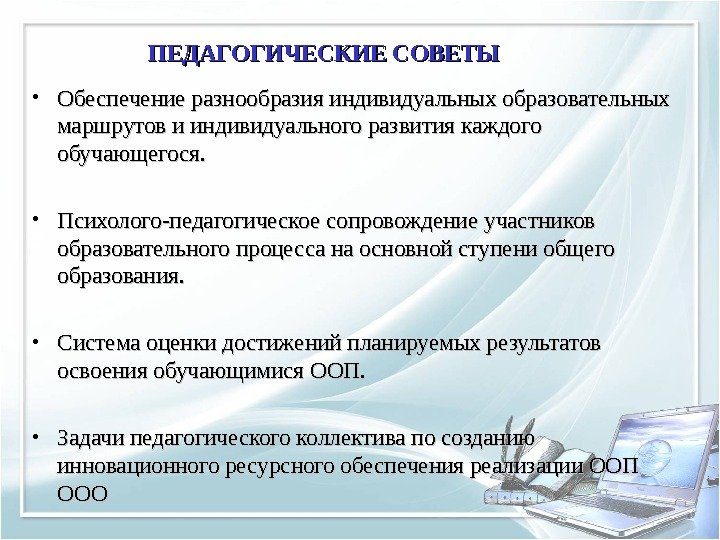 ПЕДАГОГИЧЕСКИЕ СОВЕТЫ

• Обеспечение разнообразия индивидуальных образовательных маршрутов и индивидуального развития каждого обучающегося.

• Психолого-педагогическое сопровождение участников образовательного процесса на основной ступени общего образования.

• Система оценки достижений планируемых результатов освоения обучающимися ООП.

• Задачи педагогического коллектива по созданию инновационного ресурсного обеспечения реализации ООП ООО